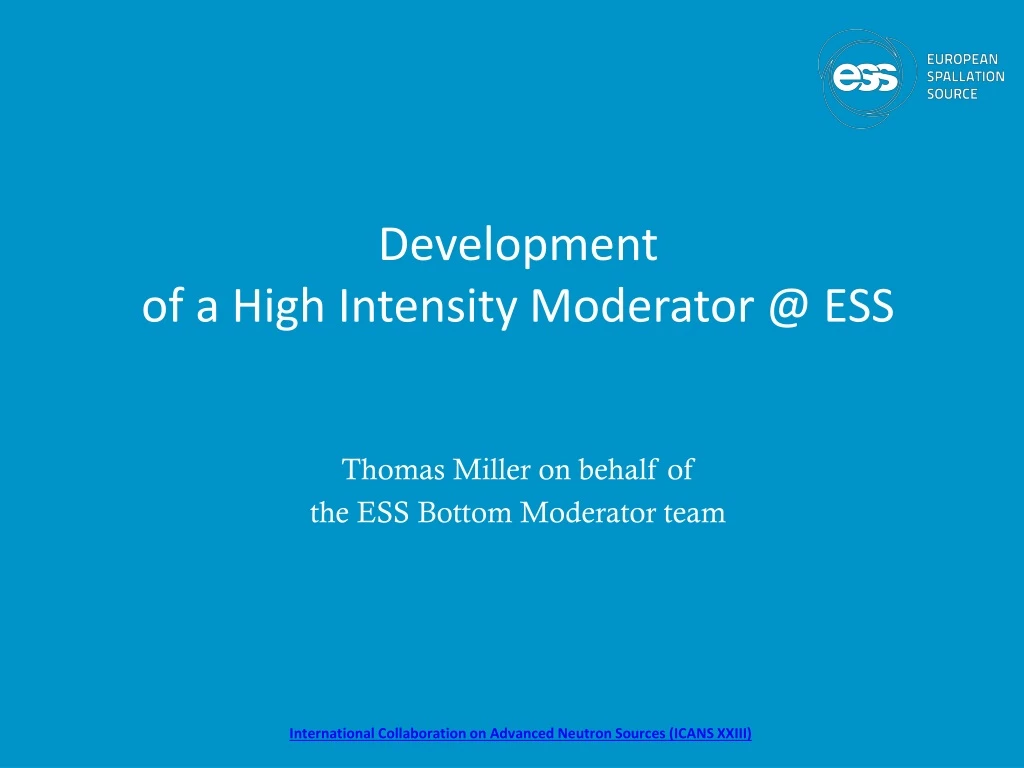 ess EUROPEAN SPALLATION SOURCE

Development
of a High Intensity Moderator @ ESS

Thomas Miller on behalf of
the ESS Bottom Moderator team

International Collaboration on Advanced Neutron Sources (ICANS XXIII)